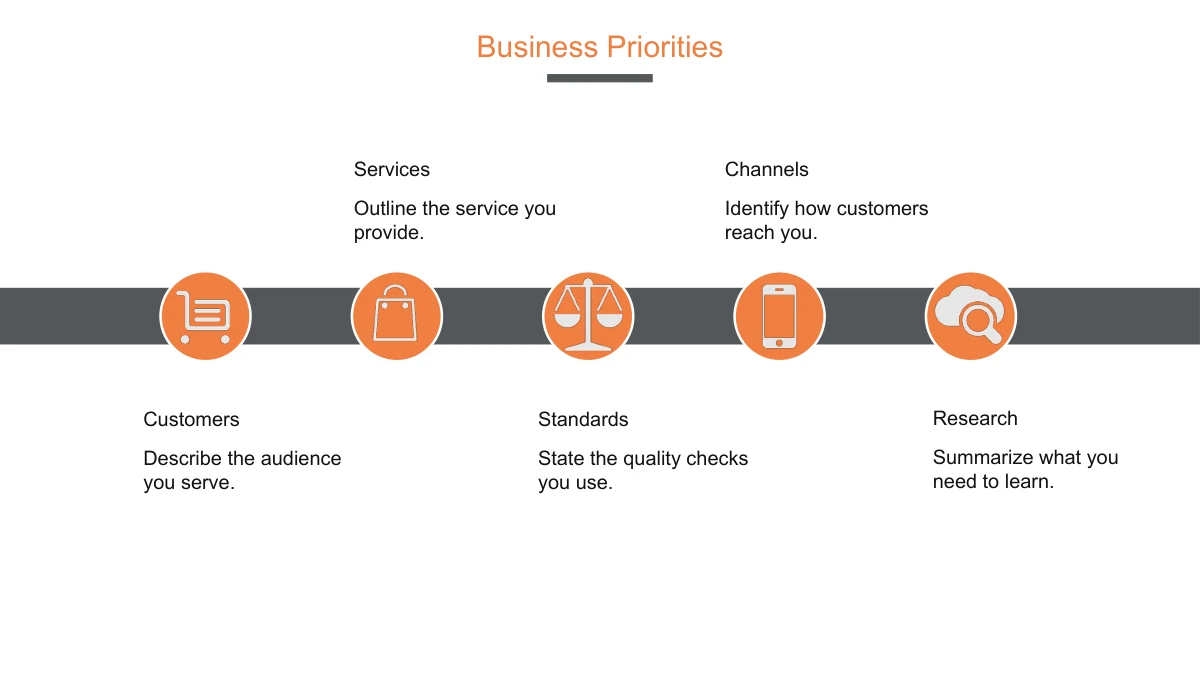 Business Priorities

Services

Outline the service you provide.

Channels

Identify how customers reach you.

Customers

Describe the audience you serve.

Standards

State the quality checks you use.

Research

Summarize what you need to learn.